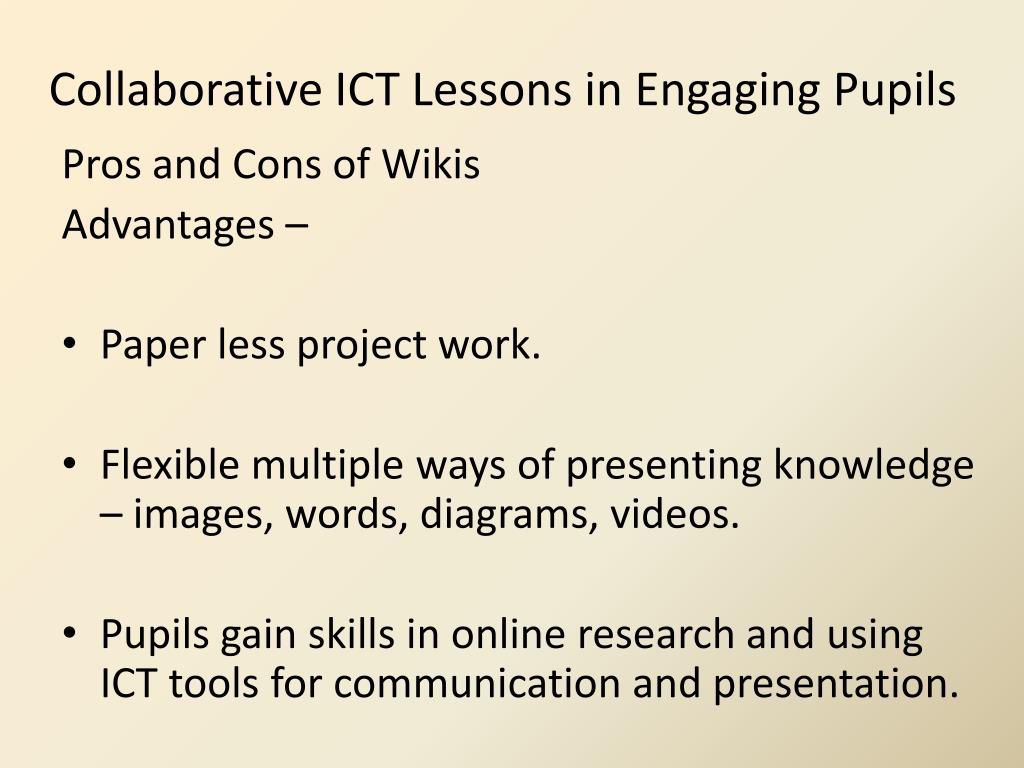 Collaborative ICT Lessons in Engaging Pupils

Pros and Cons of Wikis
Advantages –

• Paper less project work.

• Flexible multiple ways of presenting knowledge – images, words, diagrams, videos.

• Pupils gain skills in online research and using ICT tools for communication and presentation.